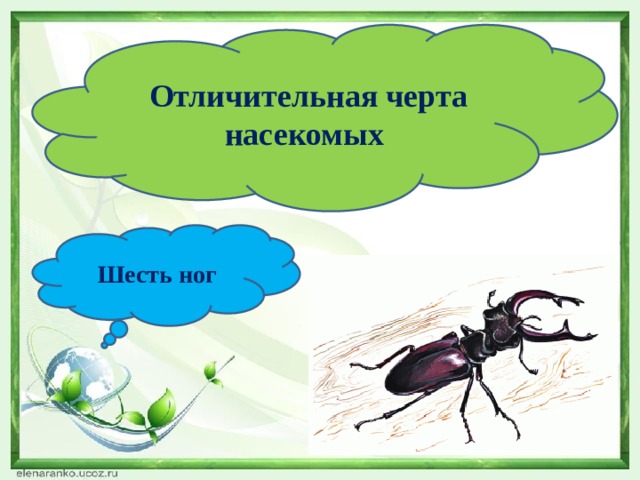 Отличительная черта насекомых

Шесть ног

elenaranko.ucoz.ru